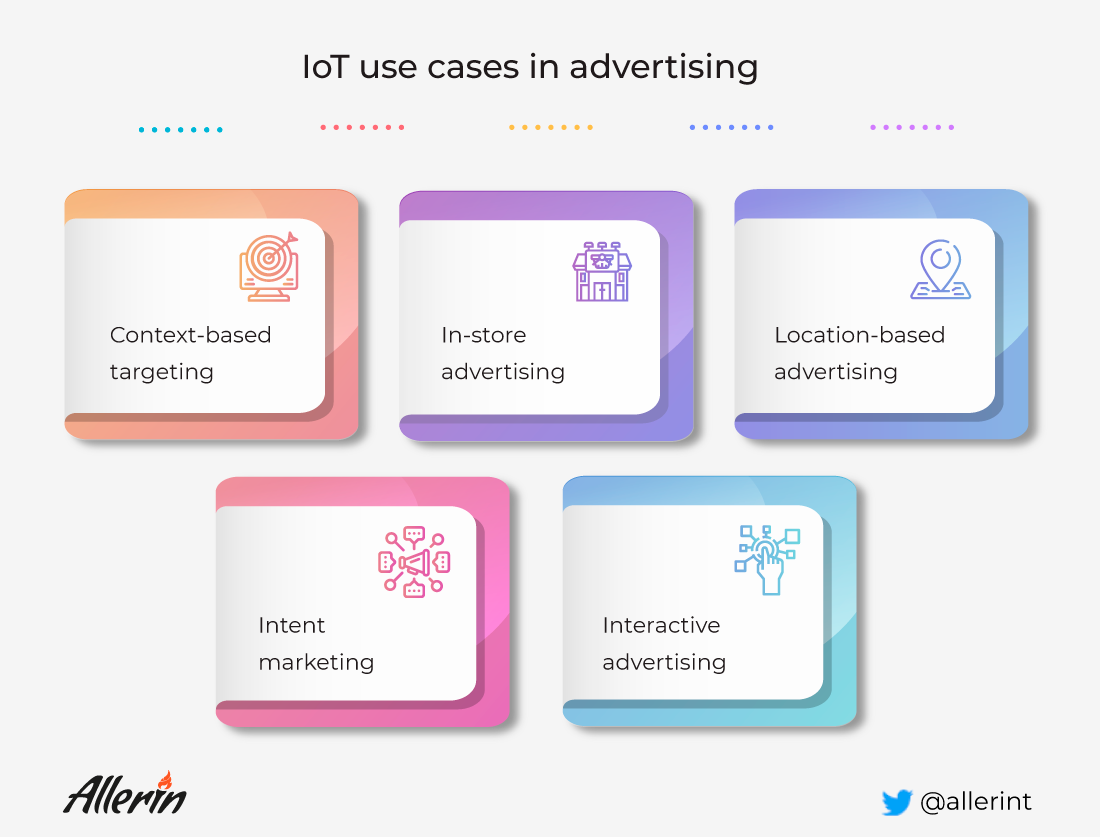 IoT use cases in advertising

Context-based targeting

In-store advertising

Location-based advertising

Intent marketing

Interactive advertising

Allerin

@allerint